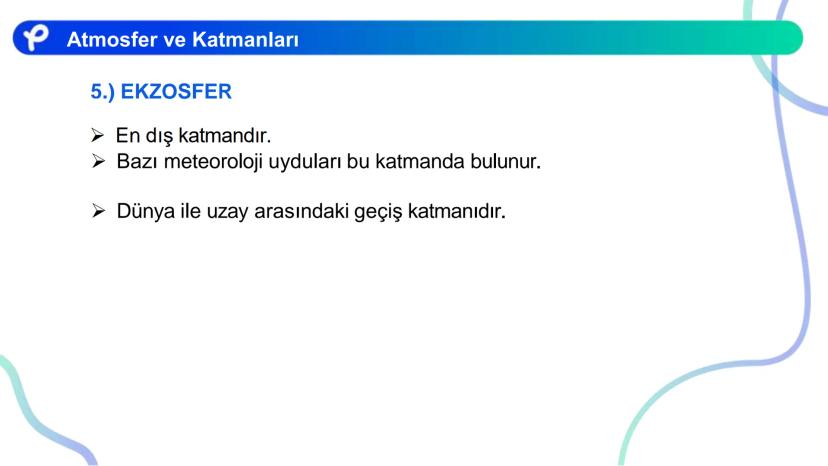 Atmosfer ve Katmanları

5.) EKZOSFER

➢ En dış katmandır.
➢ Bazı meteoroloji uyduları bu katmanda bulunur.

➢ Dünya ile uzay arasındaki geçiş katmanıdır.